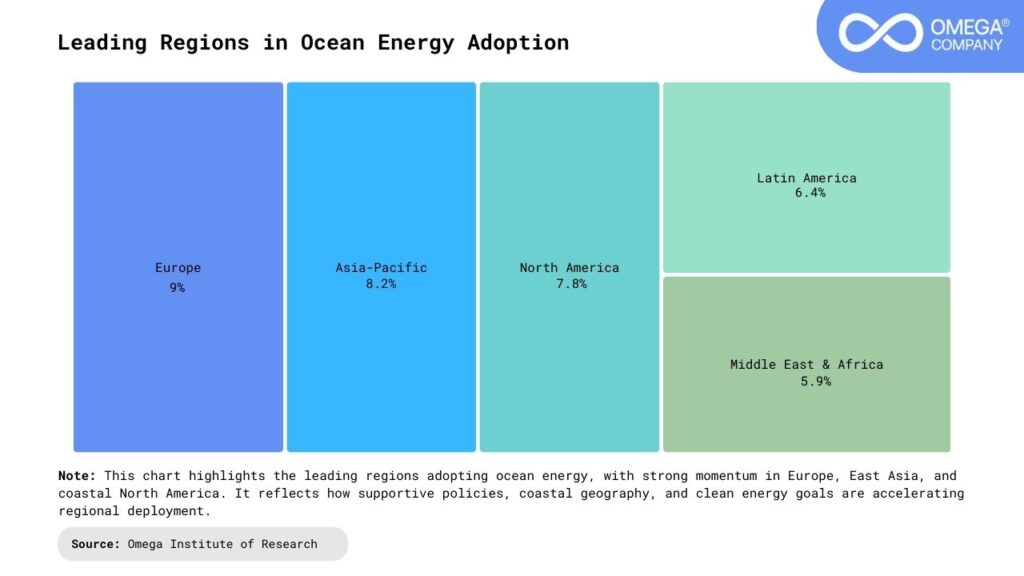 Leading Regions in Ocean Energy Adoption

OMEGA® COMPANY

Europe
9%

Asia-Pacific
8.2%

North America
7.8%

Latin America
6.4%

Middle East & Africa
5.9%

Note: This chart highlights the leading regions adopting ocean energy, with strong momentum in Europe, East Asia, and coastal North America. It reflects how supportive policies, coastal geography, and clean energy goals are accelerating regional deployment.

Source: Omega Institute of Research